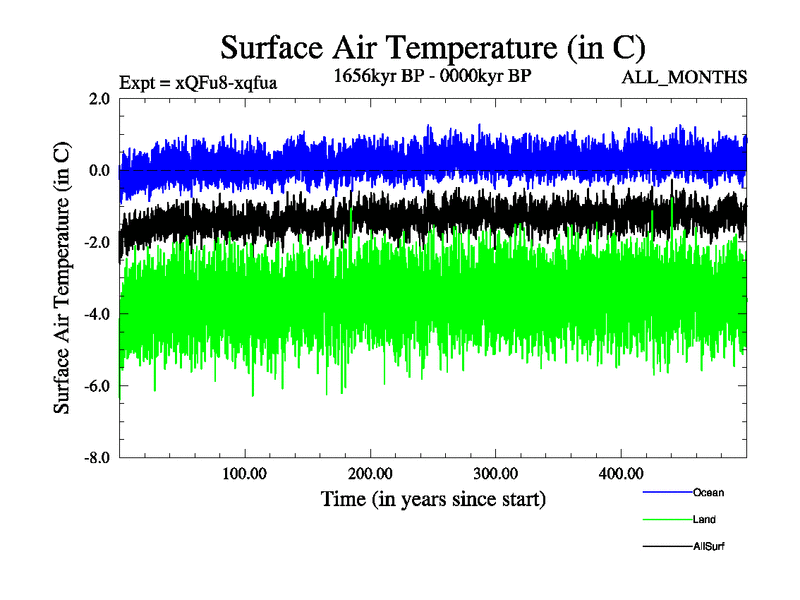 Surface Air Temperature (in C)

Expt = xQFu8-xqfua

1656kyr BP - 0000kyr BP

ALL_MONTHS

Surface Air Temperature (in C)

2.0

0.0

-2.0

-4.0

-6.0

-8.0

100.00

200.00

300.00

400.00

Time (in years since start)

Ocean

Land

AllSurf